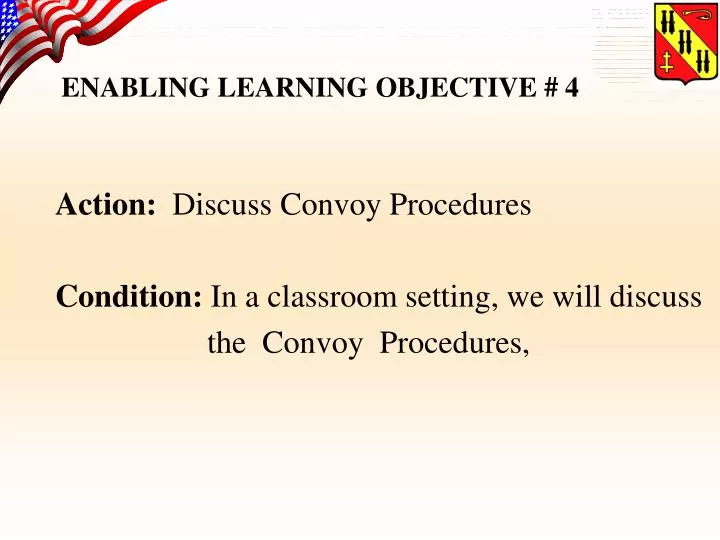 ENABLING LEARNING OBJECTIVE # 4

Action: Discuss Convoy Procedures

Condition: In a classroom setting, we will discuss the Convoy Procedures,